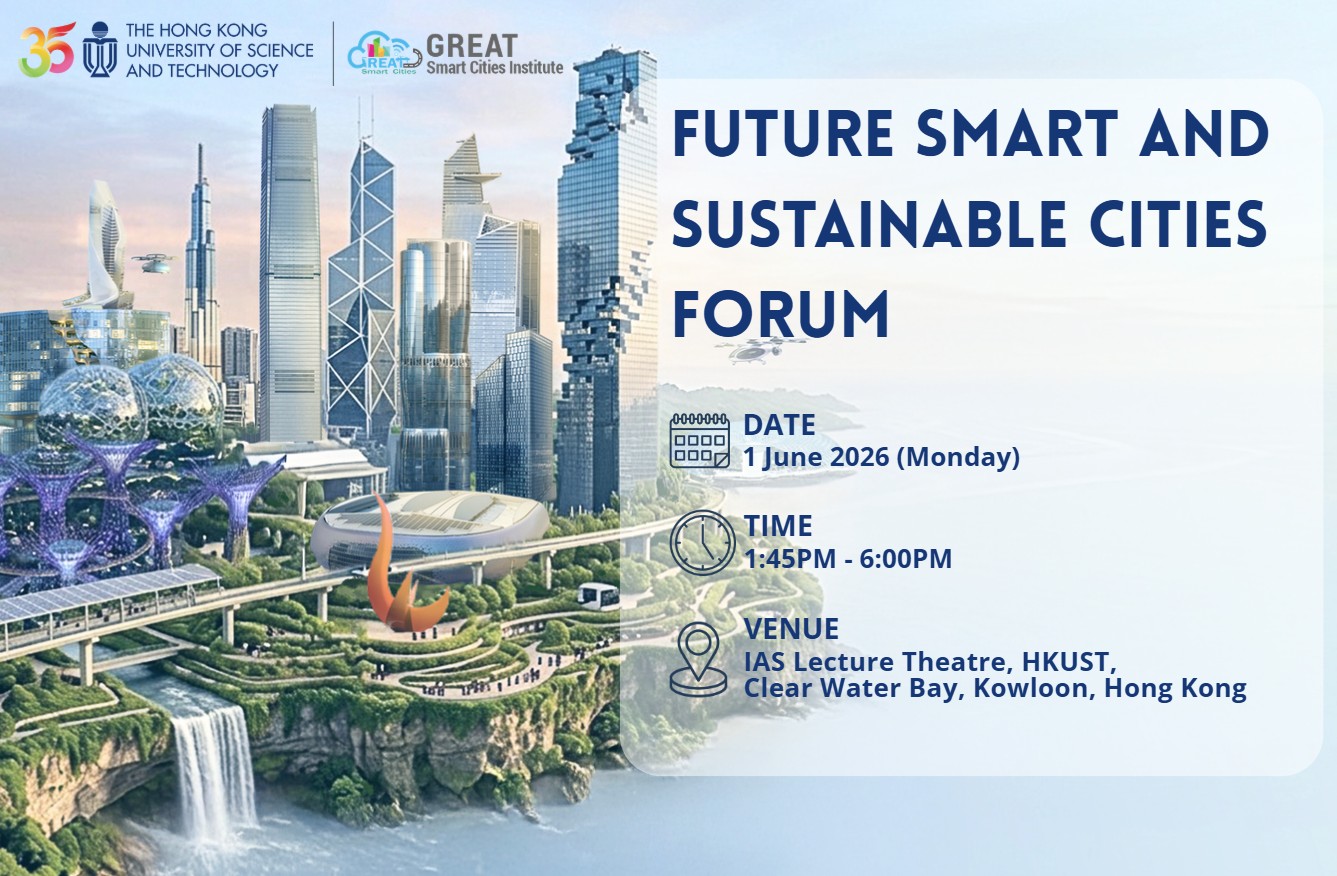 35 THE HONG KONG UNIVERSITY OF SCIENCE AND TECHNOLOGY

GREAT Smart Cities GREAT Smart Cities Institute

FUTURE SMART AND SUSTAINABLE CITIES FORUM

DATE
1 June 2026 (Monday)

TIME
1:45PM - 6:00PM

VENUE
IAS Lecture Theatre, HKUST, Clear Water Bay, Kowloon, Hong Kong